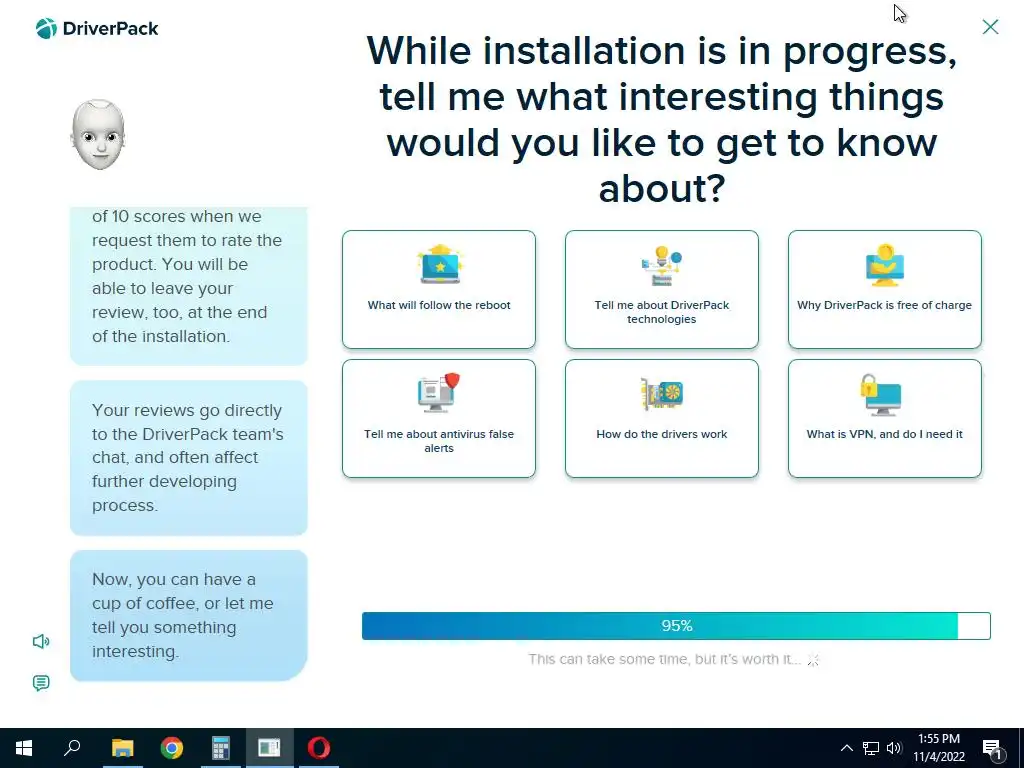 DriverPack

While installation is in progress, tell me what interesting things would you like to get to know about?

of 10 scores when we request them to rate the product. You will be able to leave your review, too, at the end of the installation.

Your reviews go directly to the DriverPack team's chat, and often affect further developing process.

Now, you can have a cup of coffee, or let me tell you something interesting.

What will follow the reboot

Tell me about DriverPack technologies

Why DriverPack is free of charge

Tell me about antivirus false alerts

How do the drivers work

What is VPN, and do I need it

95%

This can take some time, but it's worth it...

1:55 PM
11/4/2022

1